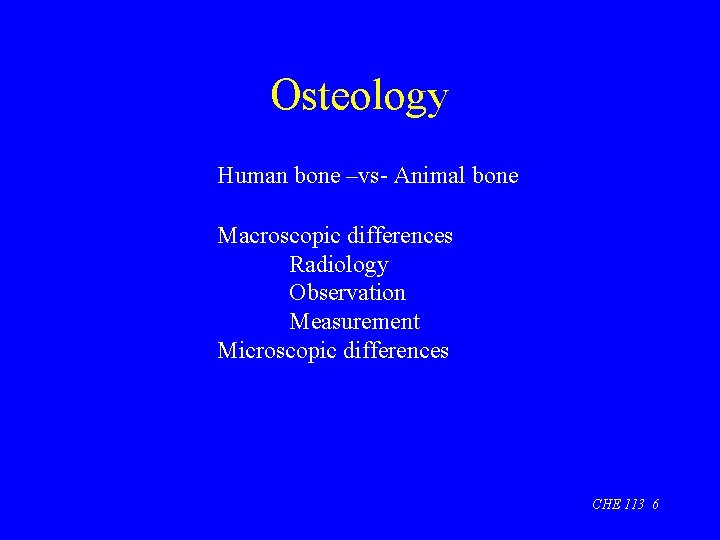 Osteology

Human bone –vs- Animal bone

Macroscopic differences
Radiology
Observation
Measurement
Microscopic differences

CHE 113 6